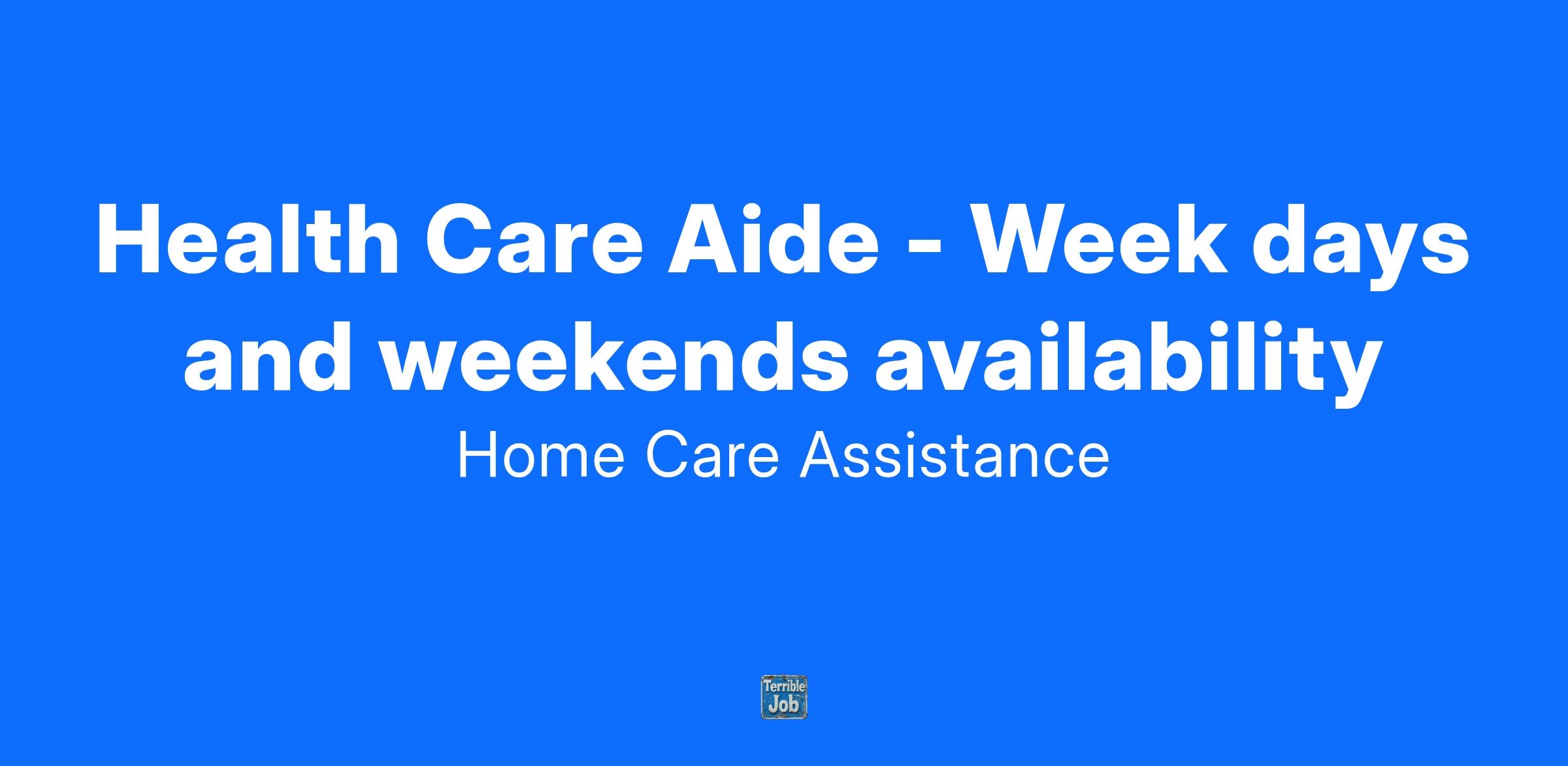 Health Care Aide - Week days and weekends availability

Home Care Assistance

Terrible Job